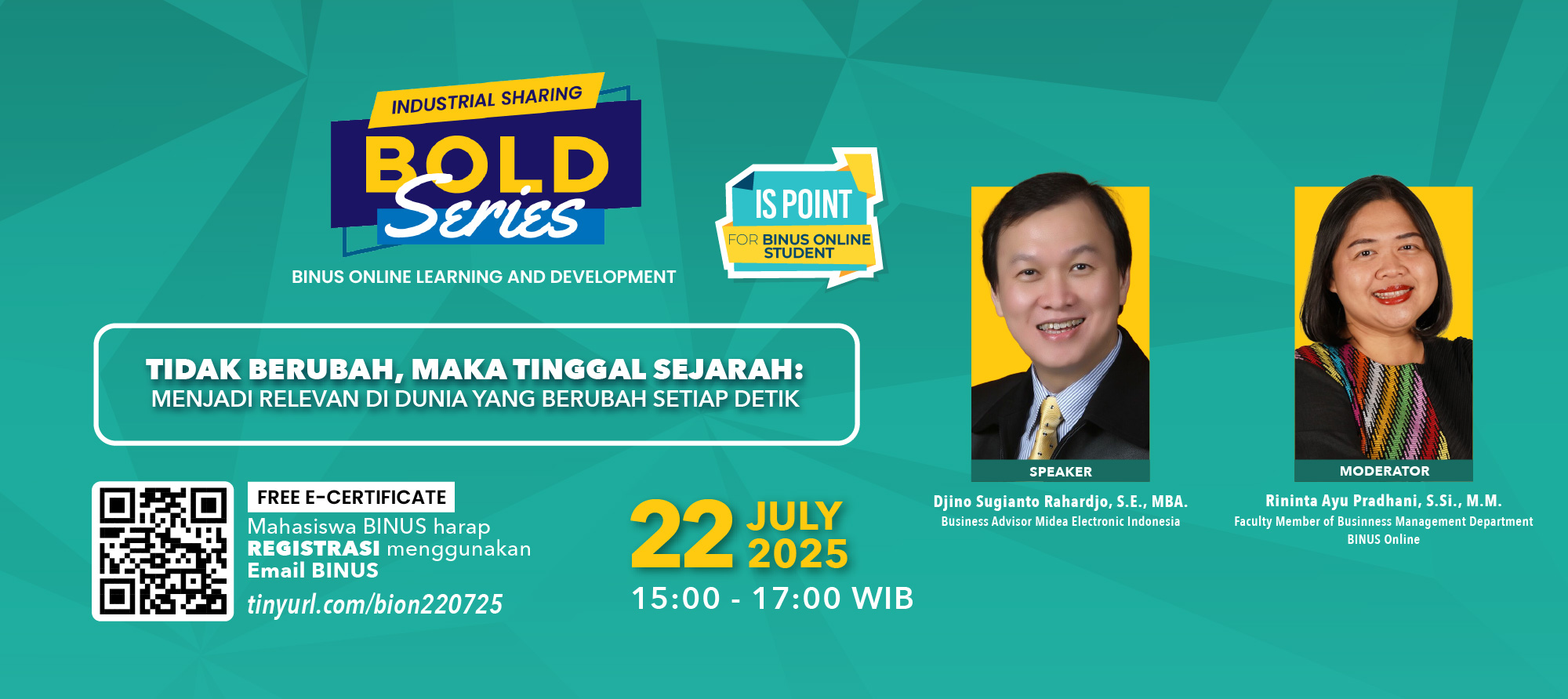 INDUSTRIAL SHARING
BOLD
Series
BINUS ONLINE LEARNING AND DEVELOPMENT

IS POINT
FOR BINUS ONLINE STUDENT

TIDAK BERUBAH, MAKA TINGGAL SEJARAH:
MENJADI RELEVAN DI DUNIA YANG BERUBAH SETIAP DETIK

FREE E-CERTIFICATE
Mahasiswa BINUS harap REGISTRASI menggunakan Email BINUS
tinyurl.com/bion220725

22 JULY 2025
15:00 - 17:00 WIB

SPEAKER
Djino Sugianto Rahardjo, S.E., MBA.
Business Advisor Midea Electronic Indonesia

MODERATOR
Rininta Ayu Pradhani, S.Si., M.M.
Faculty Member of Businness Management Department BINUS Online